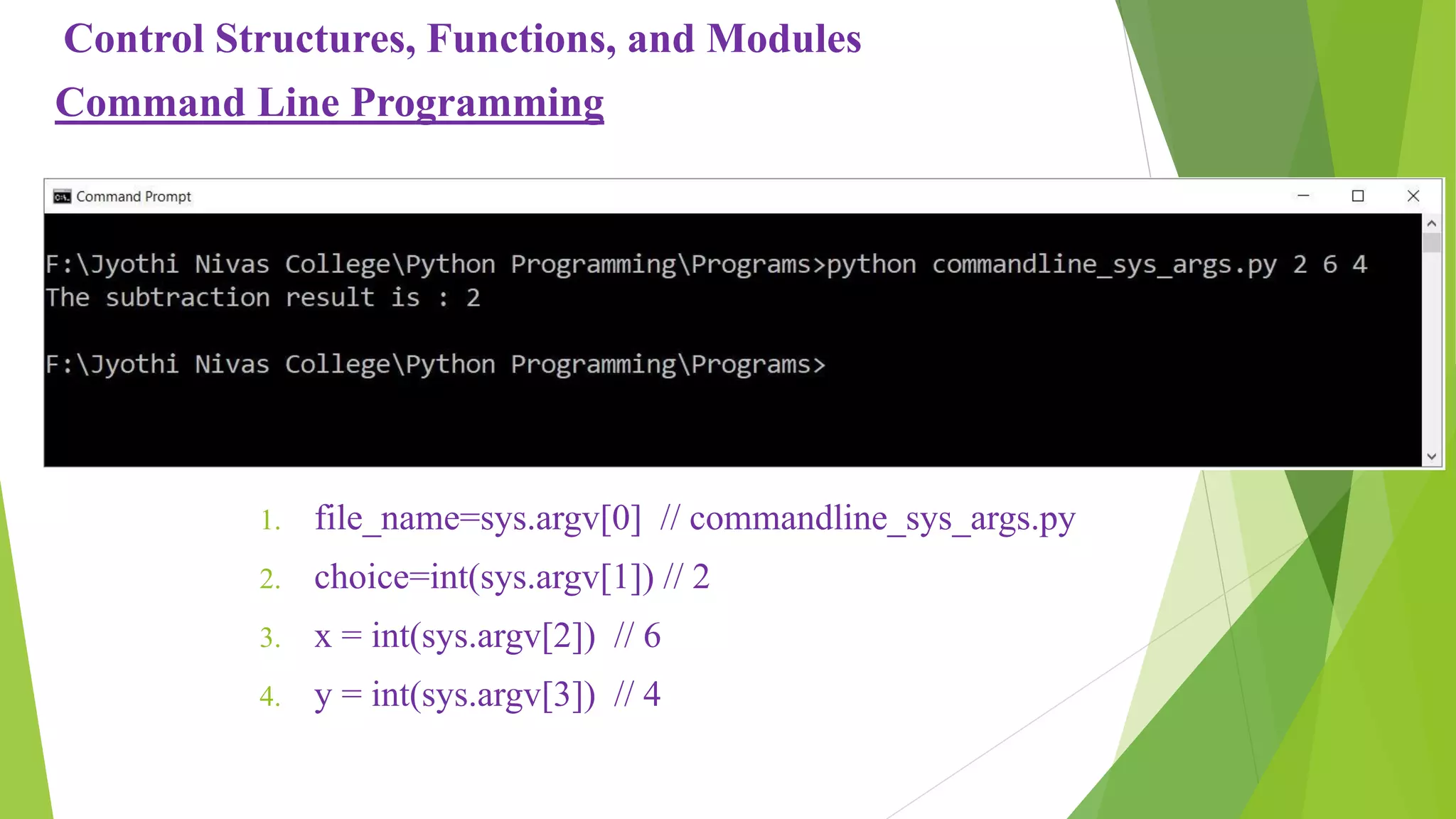 Control Structures, Functions, and Modules

Command Line Programming

Command Prompt

F:\Jyothi Nivas College\Python Programming\Programs>python commandline_sys_args.py 2 6 4
The subtraction result is : 2

F:\Jyothi Nivas College\Python Programming\Programs>

1. file_name=sys.argv[0] // commandline_sys_args.py
2. choice=int(sys.argv[1]) // 2
3. x = int(sys.argv[2]) // 6
4. y = int(sys.argv[3]) // 4